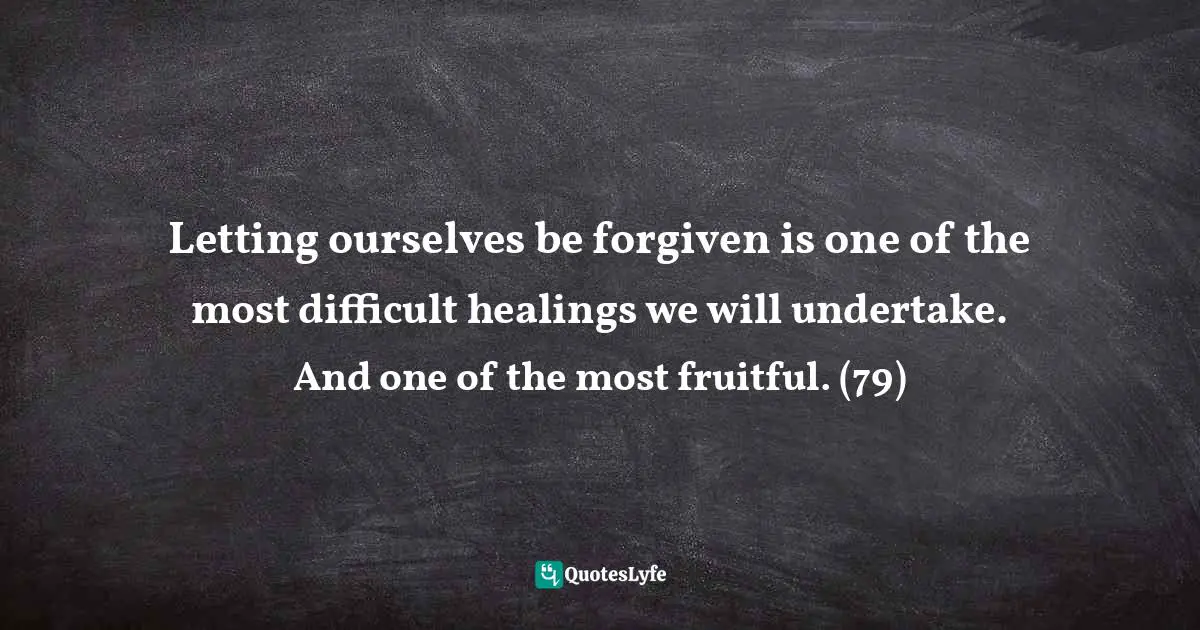 Letting ourselves be forgiven is one of the most difficult healings we will undertake. And one of the most fruitful. (79)

QuotesLyfe